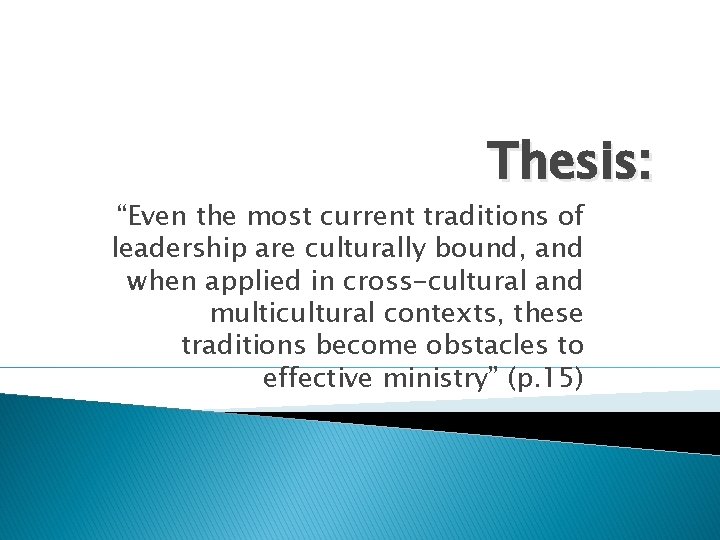 Thesis:

“Even the most current traditions of leadership are culturally bound, and when applied in cross-cultural and multicultural contexts, these traditions become obstacles to effective ministry” (p.15)